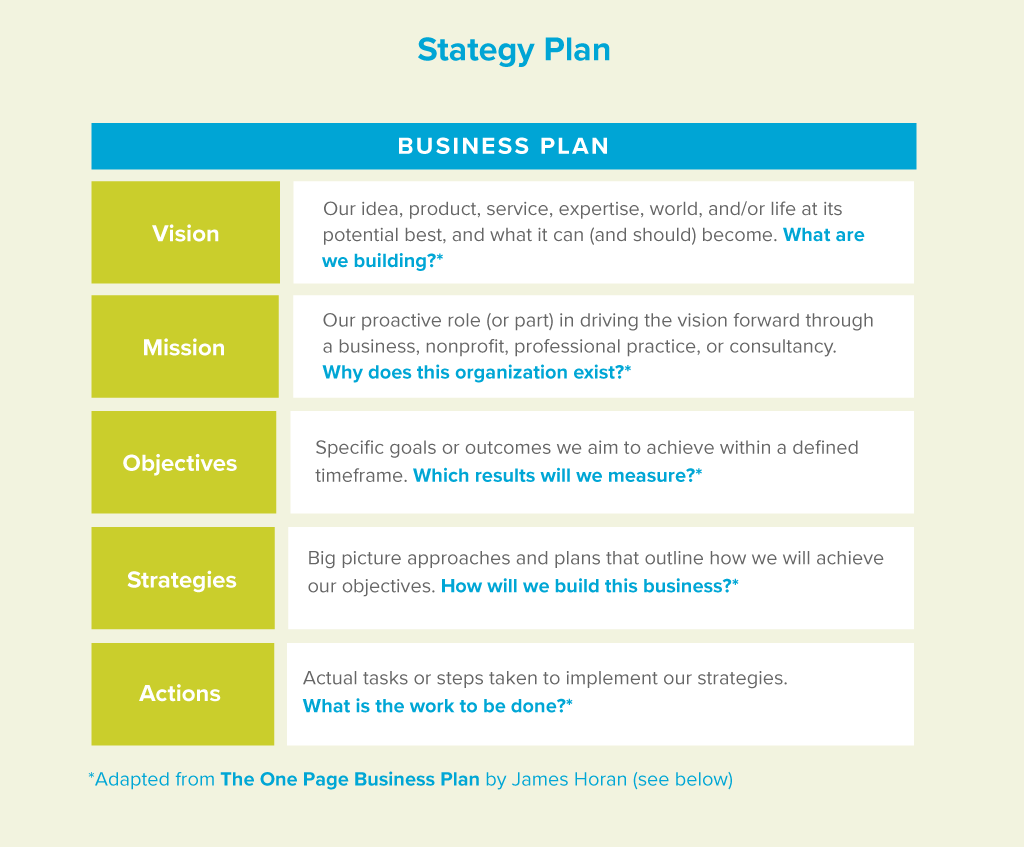 Stategy Plan

| BUSINESS PLAN | |
|---|---|
| Vision | Our idea, product, service, expertise, world, and/or life at its potential best, and what it can (and should) become. What are we building?* |
| Mission | Our proactive role (or part) in driving the vision forward through a business, nonprofit, professional practice, or consultancy. Why does this organization exist?* |
| Objectives | Specific goals or outcomes we aim to achieve within a defined timeframe. Which results will we measure?* |
| Strategies | Big picture approaches and plans that outline how we will achieve our objectives. How will we build this business?* |
| Actions | Actual tasks or steps taken to implement our strategies. What is the work to be done?* |

*Adapted from The One Page Business Plan by James Horan (see below)